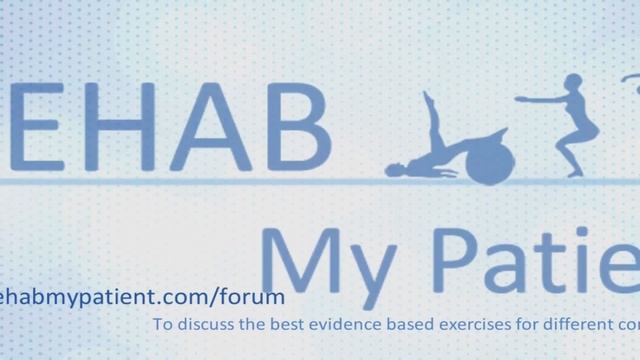 EHAB

My Patie

ehabmypatient.com/forum

To discuss the best evidence based exercises for different co